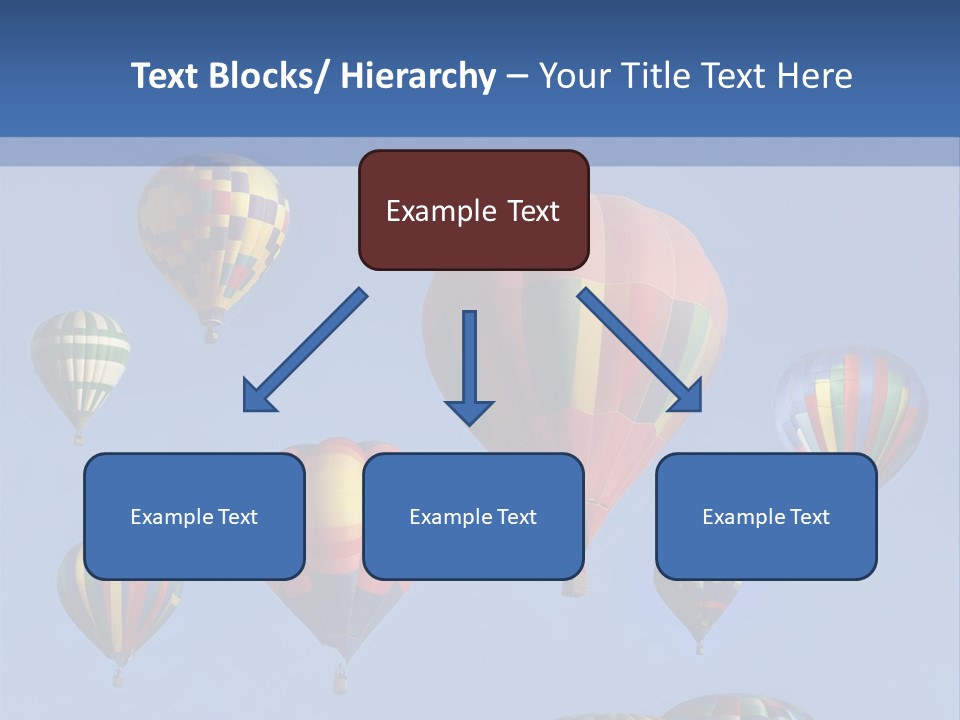 Text Blocks/ Hierarchy – Your Title Text Here

Example Text

Example Text

Example Text

Example Text